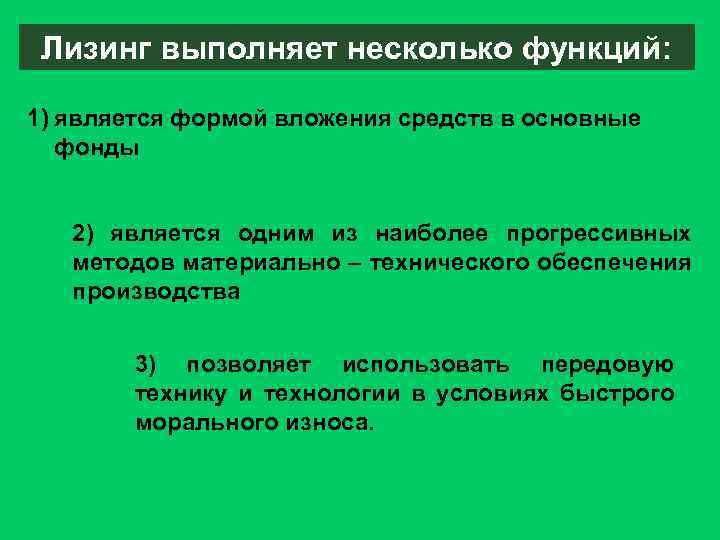 Лизинг выполняет несколько функций:

1) является формой вложения средств в основные фонды

2) является одним из наиболее прогрессивных методов материально – технического обеспечения производства

3) позволяет использовать передовую технику и технологии в условиях быстрого морального износа.